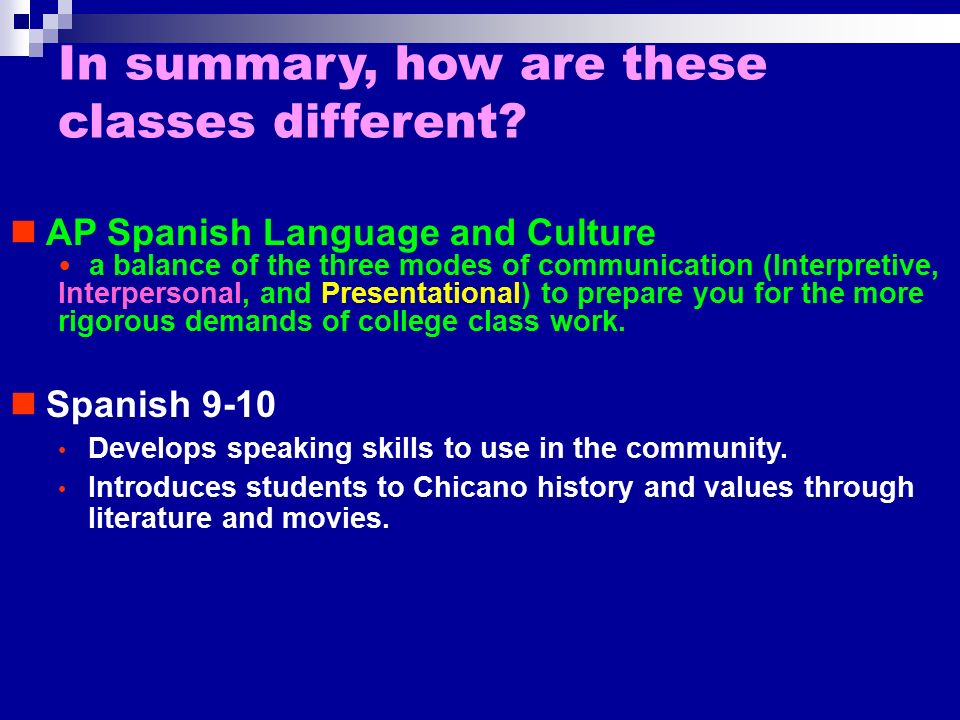 In summary, how are these classes different?

AP Spanish Language and Culture

• a balance of the three modes of communication (Interpretive, Interpersonal, and Presentational) to prepare you for the more rigorous demands of college class work.

Spanish 9-10

• Develops speaking skills to use in the community.

• Introduces students to Chicano history and values through literature and movies.